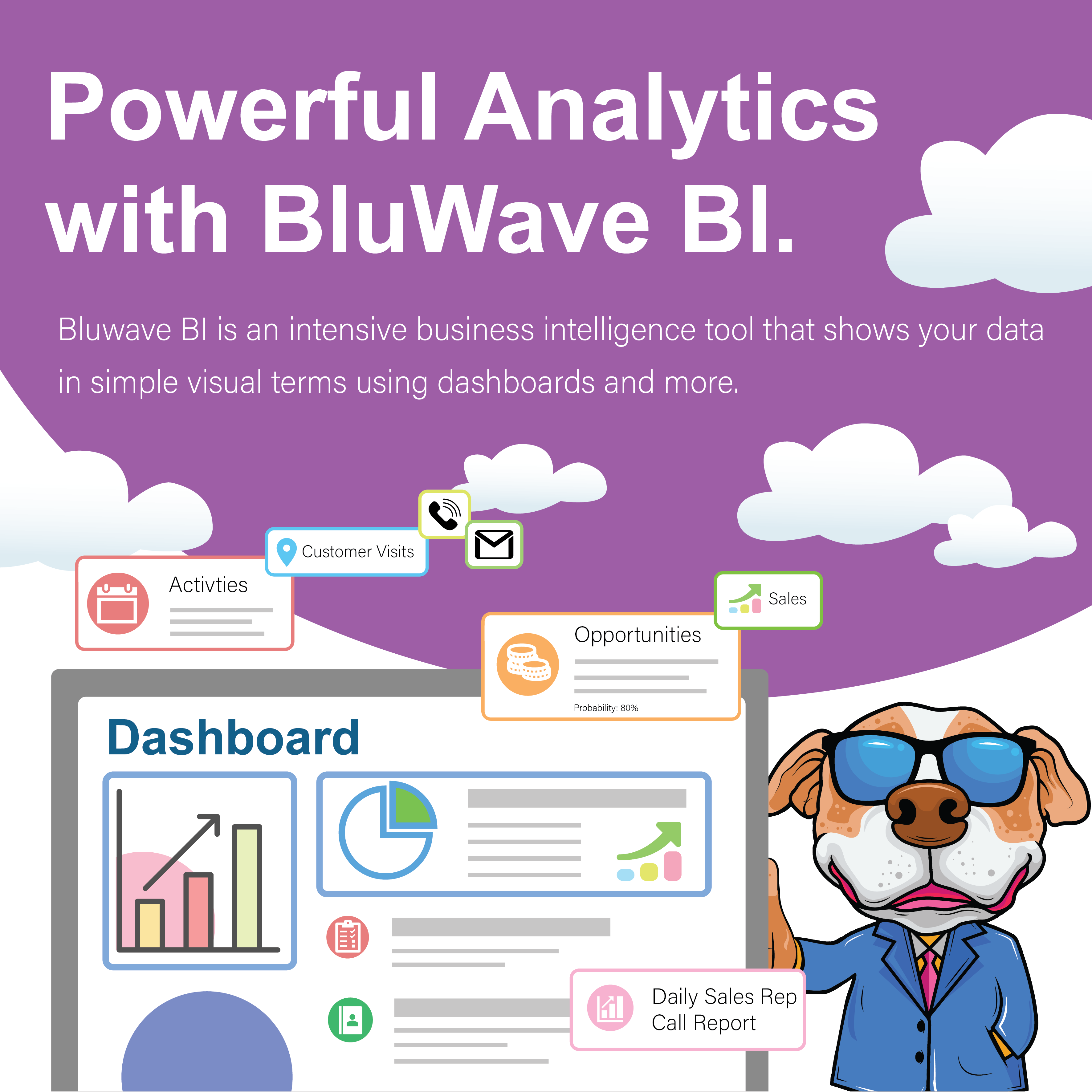 Powerful Analytics with BluWave BI.

Bluwave BI is an intensive business intelligence tool that shows your data in simple visual terms using dashboards and more.

Customer Visits

Activties

Sales

Opportunities

Probability: 80%

Dashboard

Daily Sales Rep Call Report